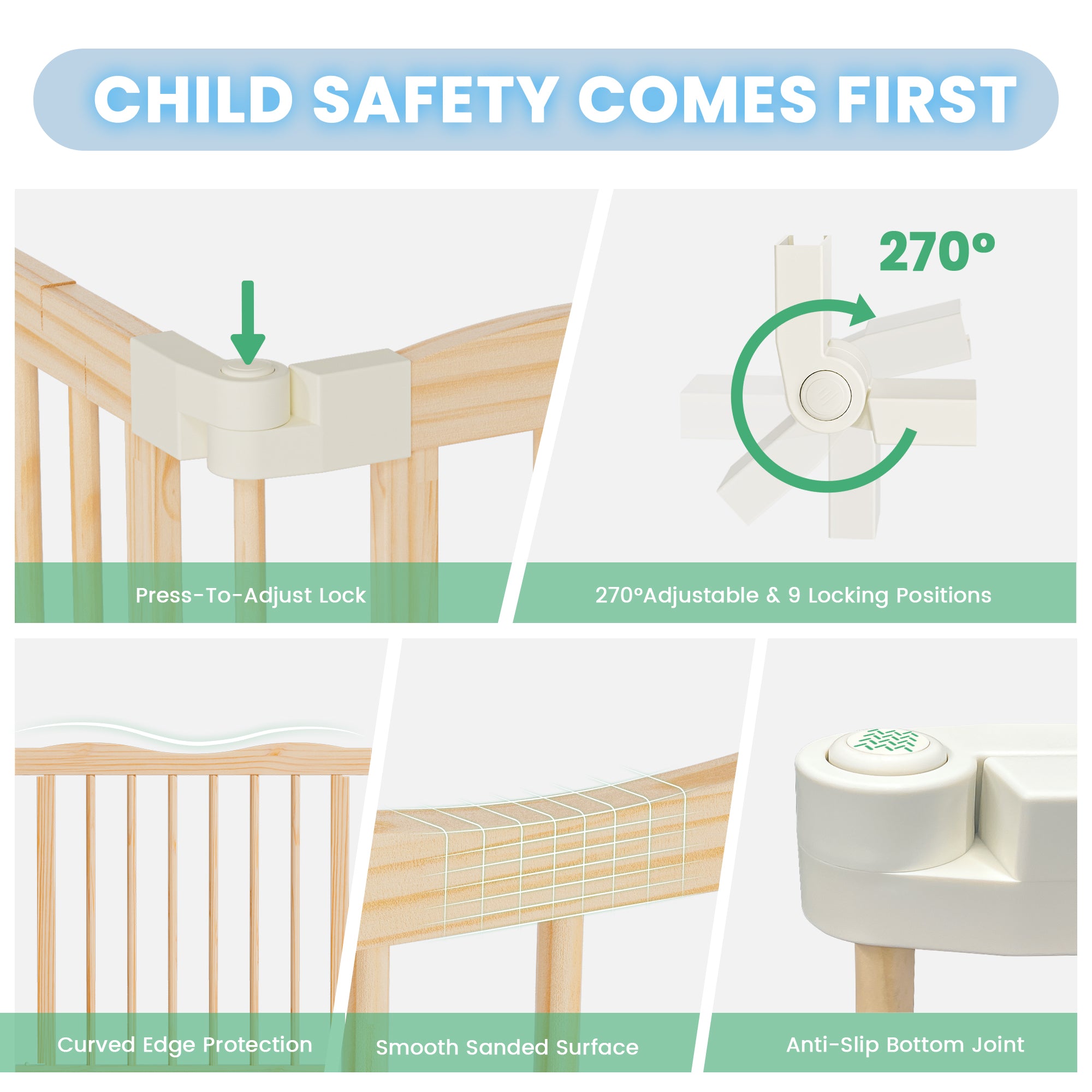 CHILD SAFETY COMES FIRST

270°

Press-To-Adjust Lock

270°Adjustable & 9 Locking Positions

Curved Edge Protection

Smooth Sanded Surface

Anti-Slip Bottom Joint